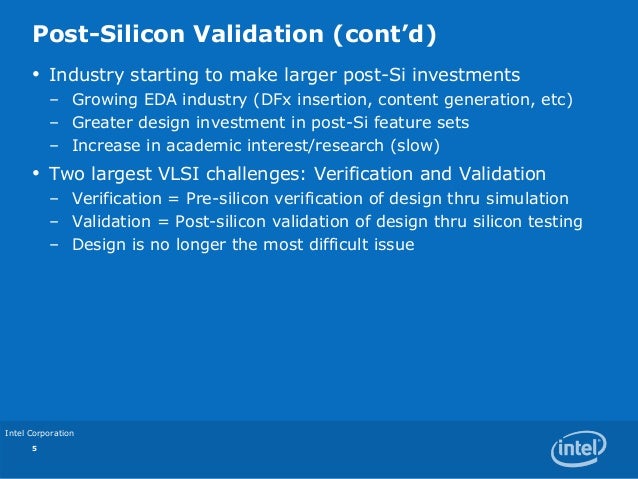 Post-Silicon Validation (cont'd)

• Industry starting to make larger post-Si investments
– Growing EDA industry (DFx insertion, content generation, etc)
– Greater design investment in post-Si feature sets
– Increase in academic interest/research (slow)

• Two largest VLSI challenges: Verification and Validation
– Verification = Pre-silicon verification of design thru simulation
– Validation = Post-silicon validation of design thru silicon testing
– Design is no longer the most difficult issue

Intel Corporation
5

intel